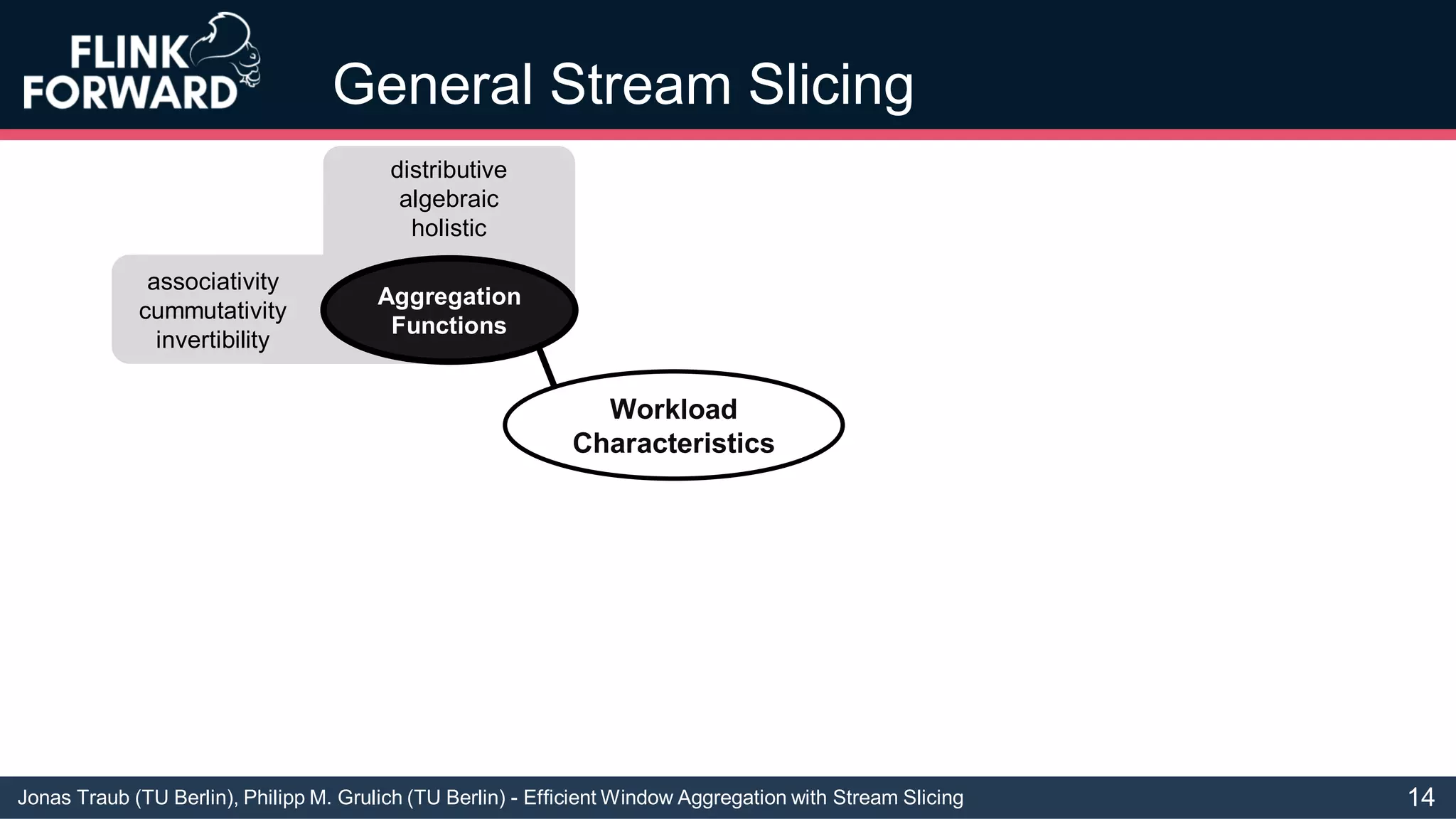 FLINK FORWARD

General Stream Slicing

distributive
algebraic
holistic

associativity
cummutativity
invertibility

Aggregation Functions

Workload Characteristics

Jonas Traub (TU Berlin), Philipp M. Grulich (TU Berlin) - Efficient Window Aggregation with Stream Slicing

14